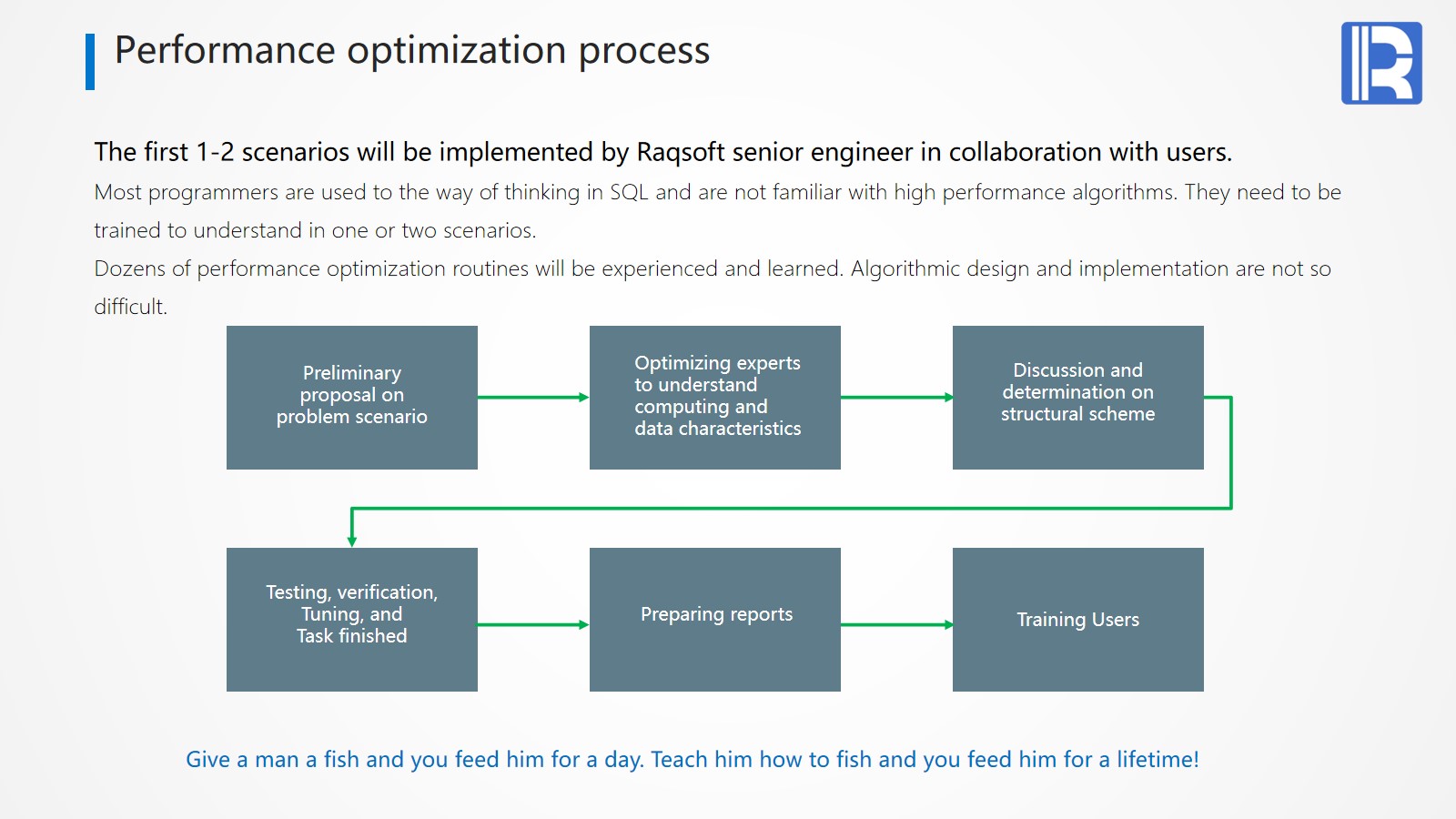 Performance optimization process

The first 1-2 scenarios will be implemented by Raqsoft senior engineer in collaboration with users.

Most programmers are used to the way of thinking in SQL and are not familiar with high performance algorithms. They need to be trained to understand in one or two scenarios.

Dozens of performance optimization routines will be experienced and learned. Algorithmic design and implementation are not so difficult.

Preliminary proposal on problem scenario

Optimizing experts to understand computing and data characteristics

Discussion and determination on structural scheme

Testing, verification, Tuning, and Task finished

Preparing reports

Training Users

Give a man a fish and you feed him for a day. Teach him how to fish and you feed him for a lifetime!